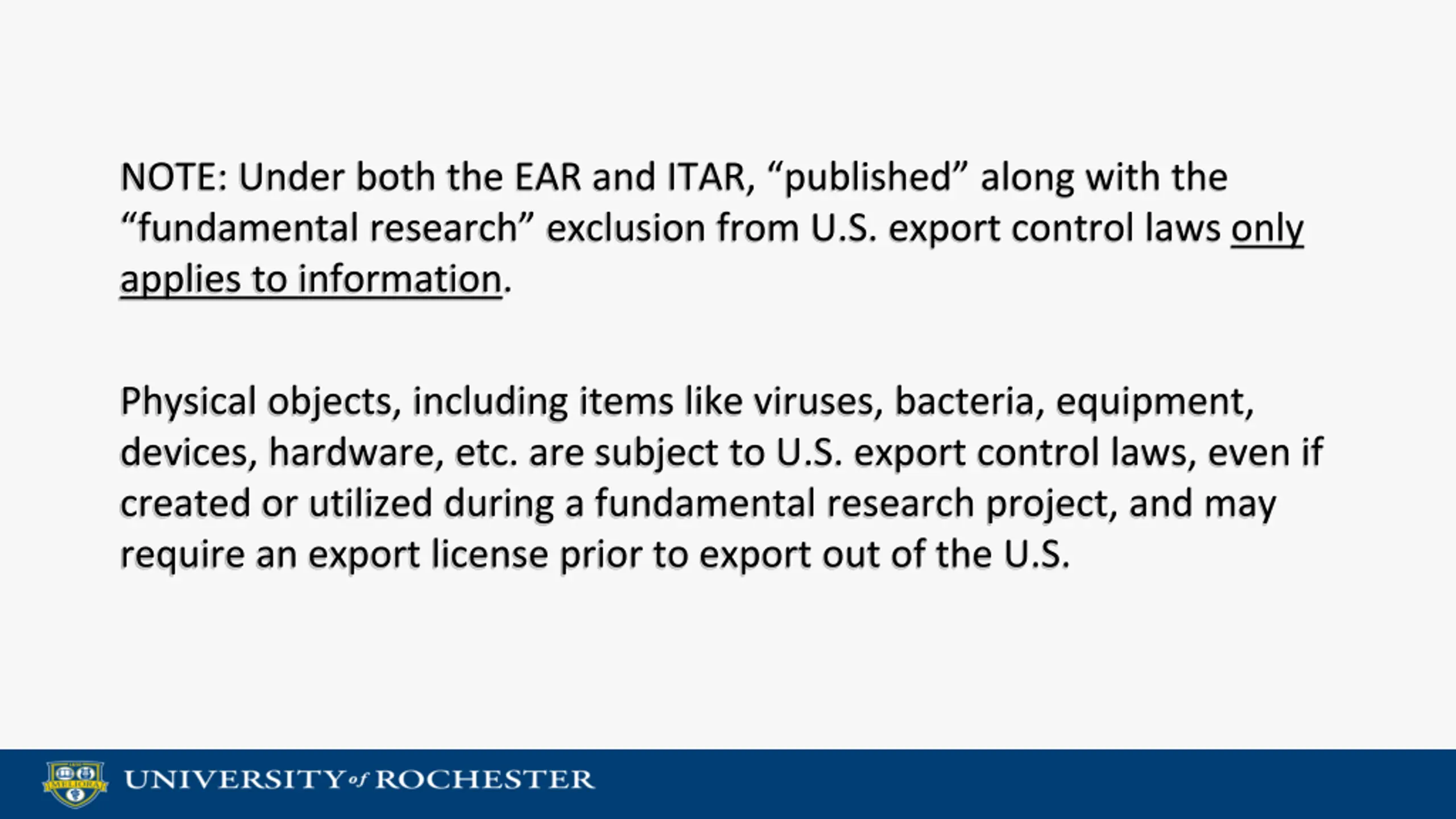 NOTE: Under both the EAR and ITAR, “published” along with the “fundamental research” exclusion from U.S. export control laws only applies to information.

Physical objects, including items like viruses, bacteria, equipment, devices, hardware, etc. are subject to U.S. export control laws, even if created or utilized during a fundamental research project, and may require an export license prior to export out of the U.S.

MELIORA

UNIVERSITY of ROCHESTER